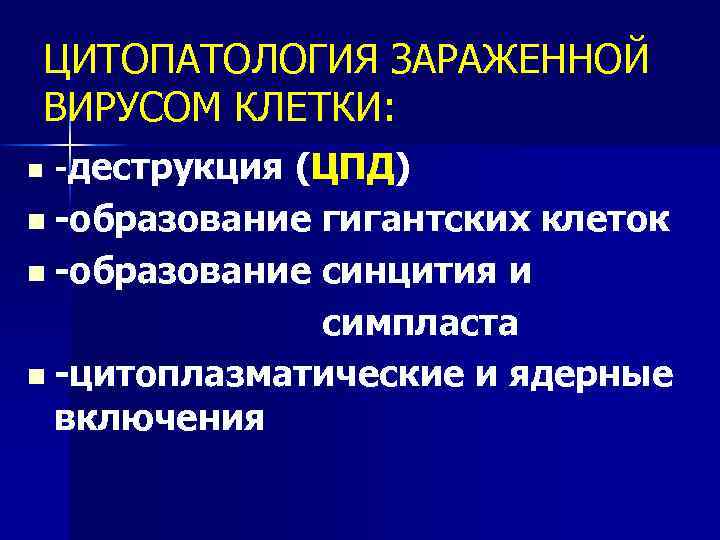 ЦИТОПАТОЛОГИЯ ЗАРАЖЕННОЙ ВИРУСОМ КЛЕТКИ:

- -деструкция (ЦПД)
- -образование гигантских клеток
- -образование синцития и симпласта
- -цитоплазматические и ядерные включения